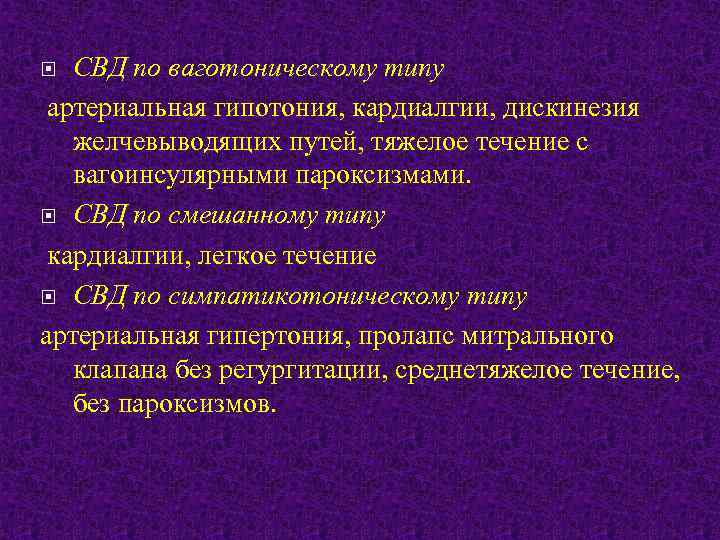 СВД по ваготоническому типу

артериальная гипотония, кардиалгии, дискинезия желчевыводящих путей, тяжелое течение с вагоинсулярными пароксизмами.

СВД по смешанному типу

кардиалгии, легкое течение

СВД по симпатикотоническому типу

артериальная гипертония, пролапс митрального клапана без регургитации, среднетяжелое течение, без пароксизмов.